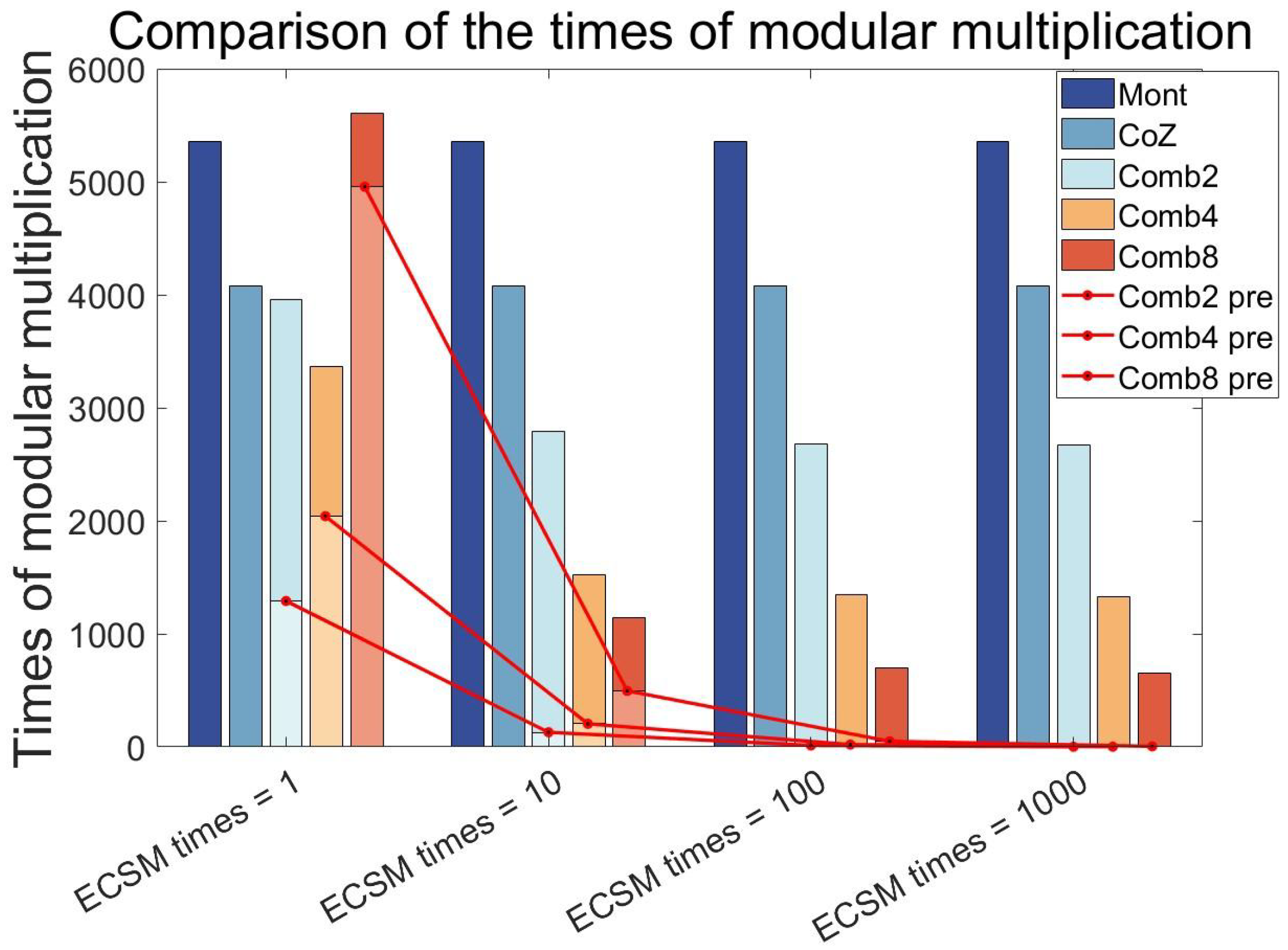 Comparison of the times of modular multiplication

Times of modular multiplication

6000
5000
4000
3000
2000
1000
0

Mont
CoZ
Comb2
Comb4
Comb8
Comb2 pre
Comb4 pre
Comb8 pre

ECSM times = 1
ECSM times = 10
ECSM times = 100
ECSM times = 1000